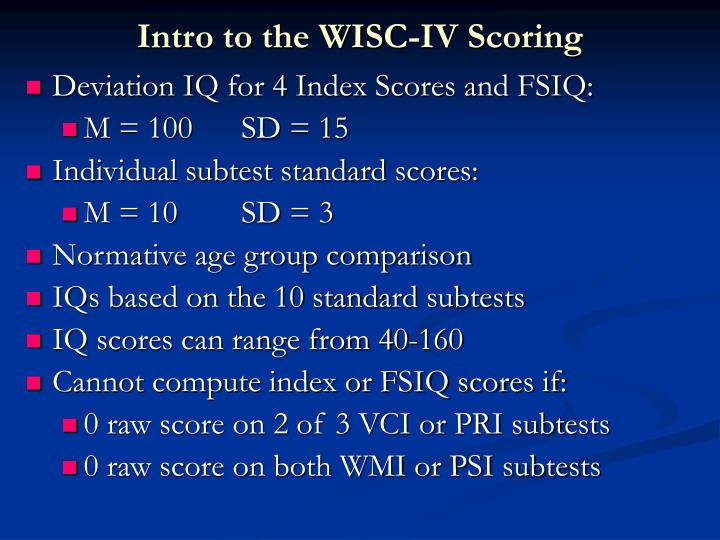 Intro to the WISC-IV Scoring

Deviation IQ for 4 Index Scores and FSIQ:

M = 100 SD = 15

Individual subtest standard scores:

M = 10 SD = 3

Normative age group comparison

IQs based on the 10 standard subtests

IQ scores can range from 40-160

Cannot compute index or FSIQ scores if:

0 raw score on 2 of 3 VCI or PRI subtests

0 raw score on both WMI or PSI subtests